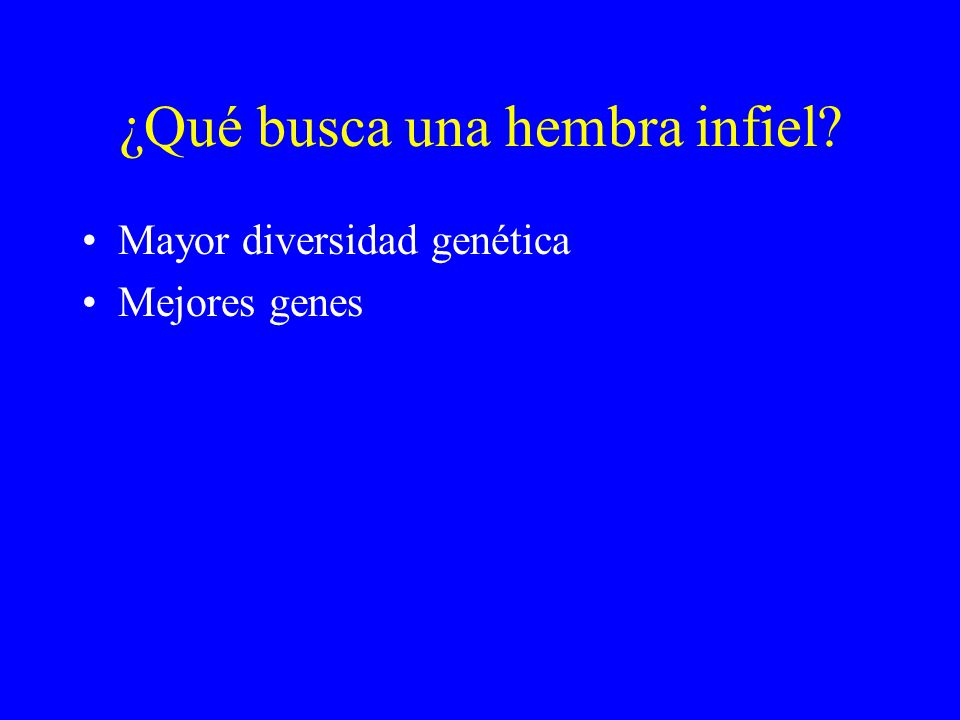 ¿Qué busca una hembra infiel?

• Mayor diversidad genética
• Mejores genes